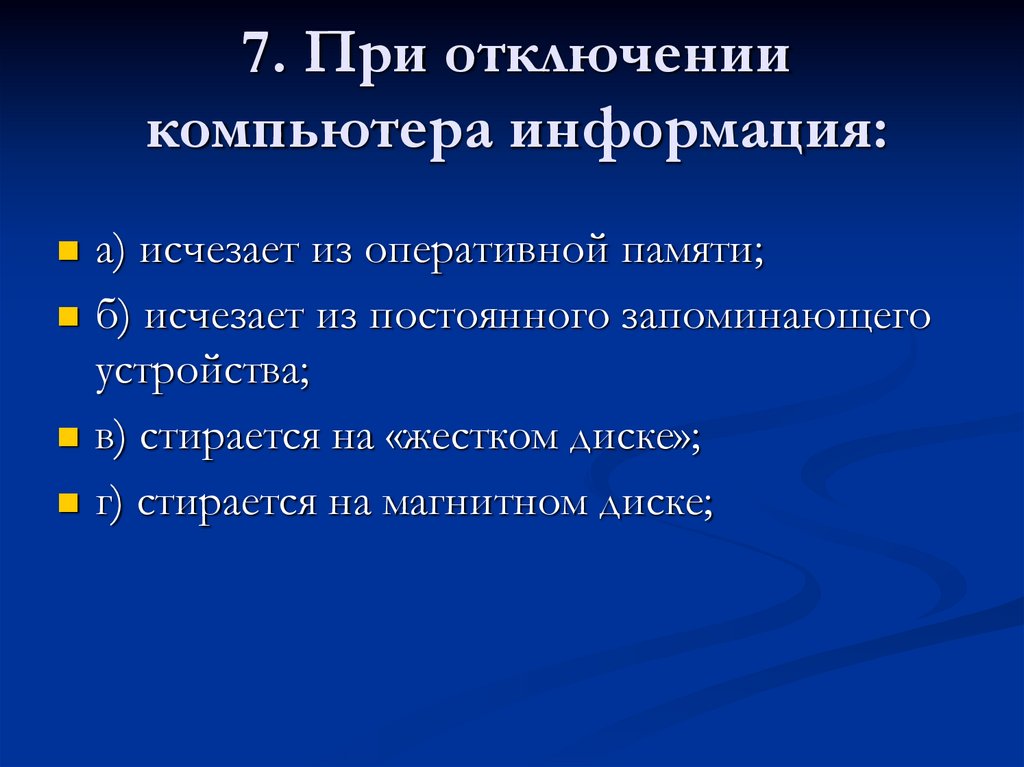 7. При отключении компьютера информация:

а) исчезает из оперативной памяти;

б) исчезает из постоянного запоминающего устройства;

в) стирается на «жестком диске»;

г) стирается на магнитном диске;